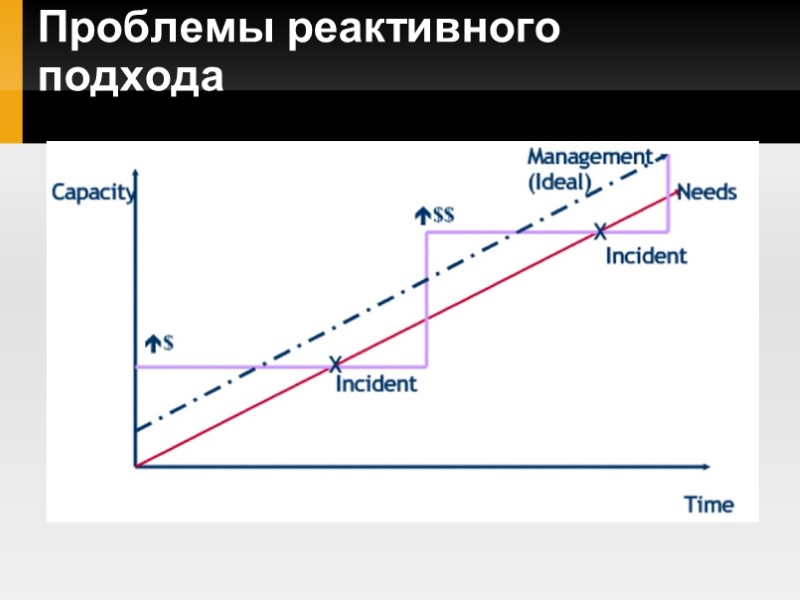 Проблемы реактивного подхода

Capacity

Management (Ideal)

Needs

↑$$

X

Incident

↑$

X

Incident

Time